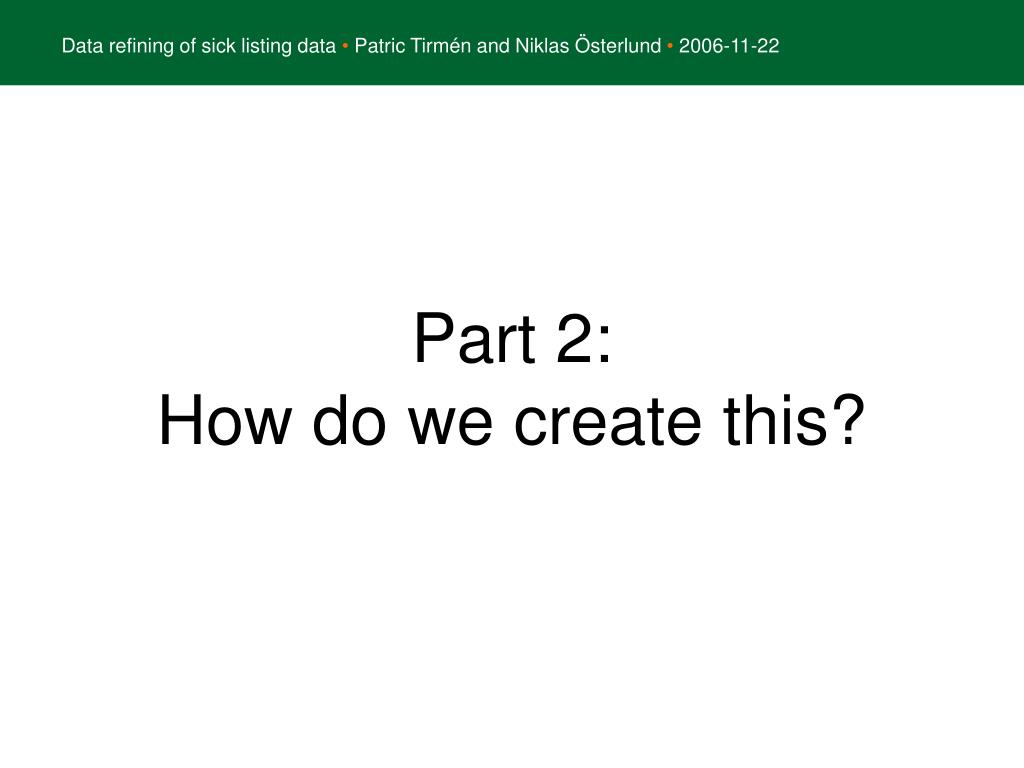 Data refining of sick listing data • Patric Tirmén and Niklas Österlund • 2006-11-22

Part 2:
How do we create this?